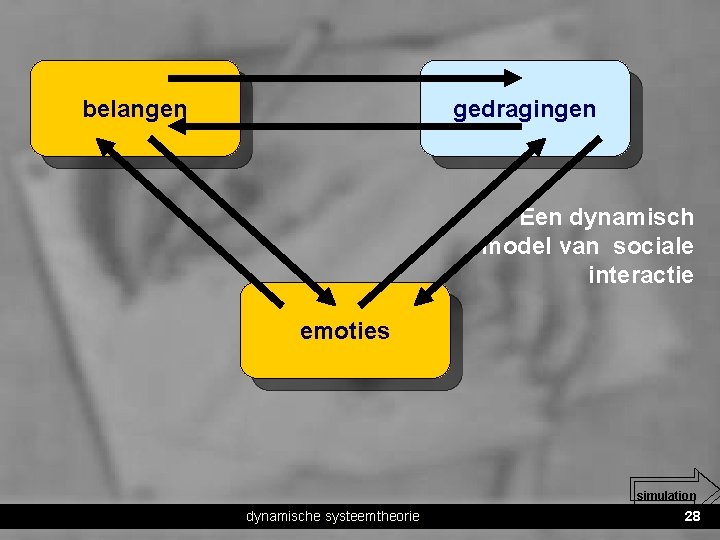 belangen

gedragingen

Een dynamisch model van sociale interactie

emoties

simulation

dynamische systeemtheorie

28